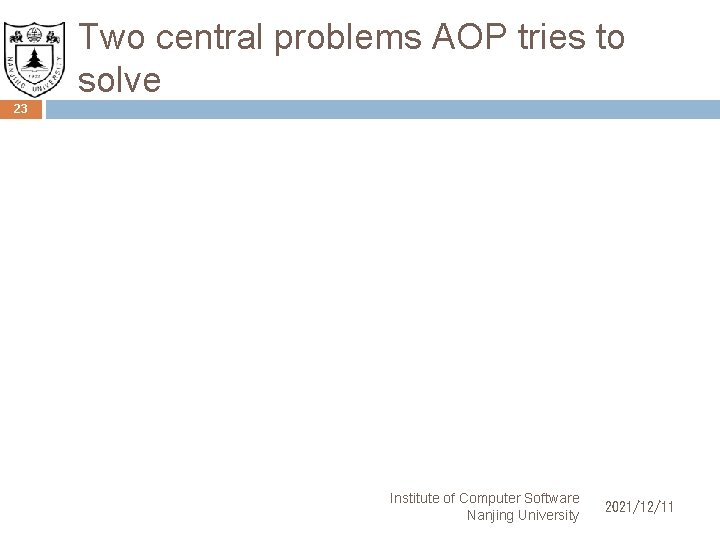 NANJING UNIVERSITY
1902

Two central problems AOP tries to solve

23

Institute of Computer Software
Nanjing University

2021/12/11